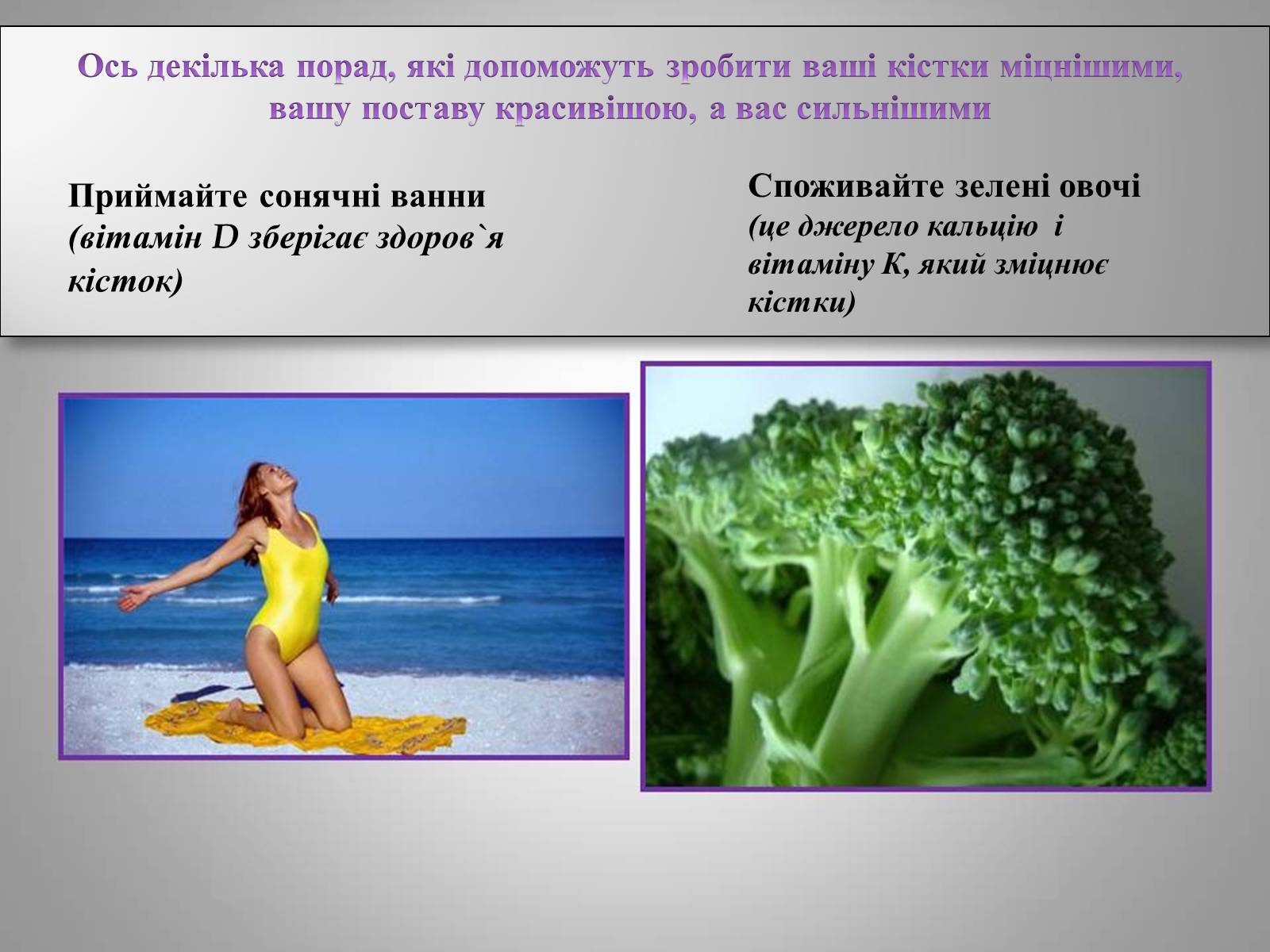 Ось декілька порад, які допоможуть зробити ваші кістки міцнішими, вашу поставу красивішою, а вас сильнішими

Приймайте сонячні ванни
(вітамін D зберігає здоров`я кісток)

Споживайте зелені овочі
(це джерело кальцію і вітаміну К, який зміцнює кістки)